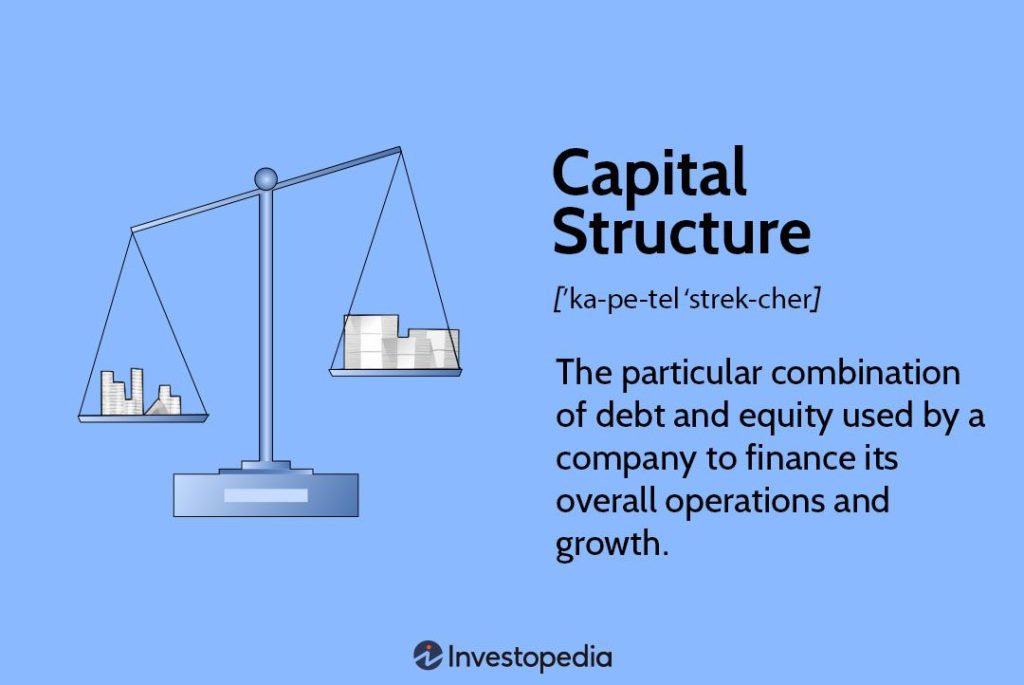 Capital Structure

['ka-pe-tel 'strek-cher]

The particular combination of debt and equity used by a company to finance its overall operations and growth.

Investopedia